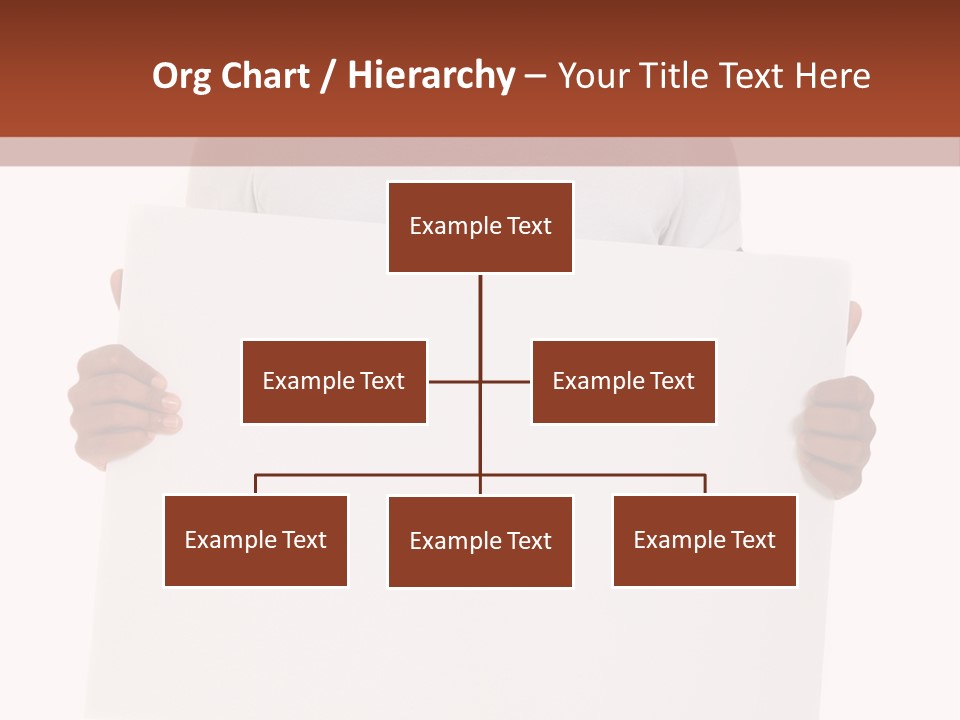 Org Chart / Hierarchy – Your Title Text Here

Example Text

Example Text

Example Text

Example Text

Example Text

Example Text